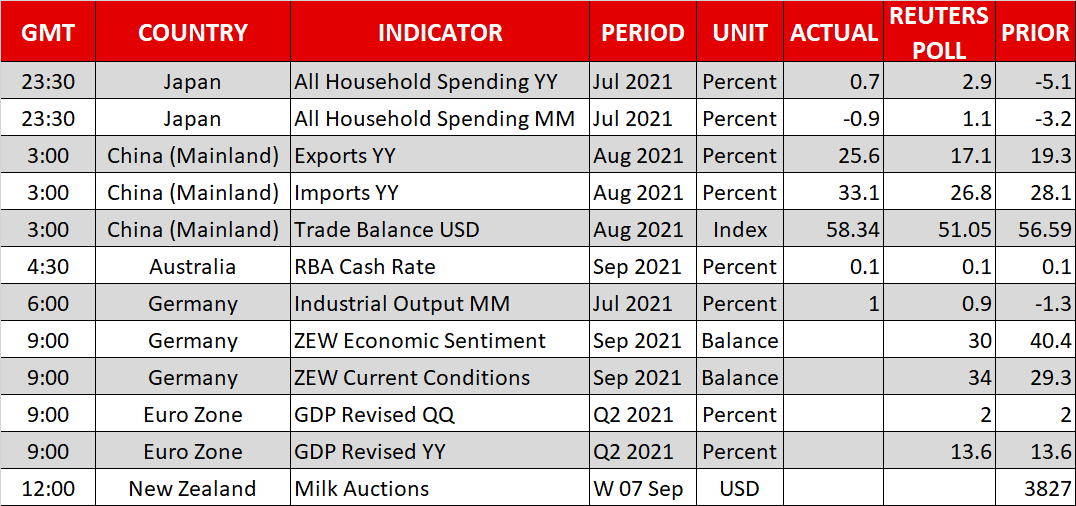 | GMT | COUNTRY | INDICATOR | PERIOD | UNIT | ACTUAL | REUTERS POLL | PRIOR |
|---|---|---|---|---|---|---|---|
| 23:30 | Japan | All Household Spending YY | Jul 2021 | Percent | 0.7 | 2.9 | -5.1 |
| 23:30 | Japan | All Household Spending MM | Jul 2021 | Percent | -0.9 | 1.1 | -3.2 |
| 3:00 | China (Mainland) | Exports YY | Aug 2021 | Percent | 25.6 | 17.1 | 19.3 |
| 3:00 | China (Mainland) | Imports YY | Aug 2021 | Percent | 33.1 | 26.8 | 28.1 |
| 3:00 | China (Mainland) | Trade Balance USD | Aug 2021 | Index | 58.34 | 51.05 | 56.59 |
| 4:30 | Australia | RBA Cash Rate | Sep 2021 | Percent | 0.1 | 0.1 | 0.1 |
| 6:00 | Germany | Industrial Output MM | Jul 2021 | Percent | 1 | 0.9 | -1.3 |
| 9:00 | Germany | ZEW Economic Sentiment | Sep 2021 | Balance | | 30 | 40.4 |
| 9:00 | Germany | ZEW Current Conditions | Sep 2021 | Balance | | 34 | 29.3 |
| 9:00 | Euro Zone | GDP Revised QQ | Q2 2021 | Percent | | 2 | 2 |
| 9:00 | Euro Zone | GDP Revised YY | Q2 2021 | Percent | | 13.6 | 13.6 |
| 12:00 | New Zealand | Milk Auctions | W 07 Sep | USD | | | 3827 |